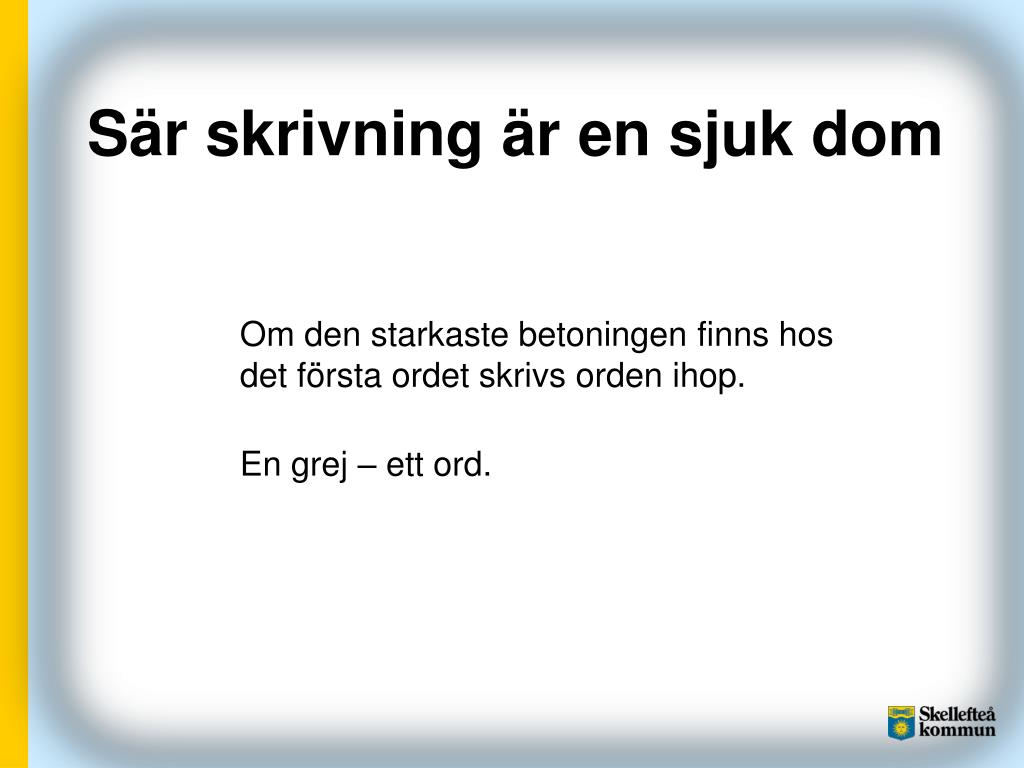 Sär skrivning är en sjuk dom

Om den starkaste betoningen finns hos det första ordet skrivs orden ihop.

En grej – ett ord.

Skellefteå kommun